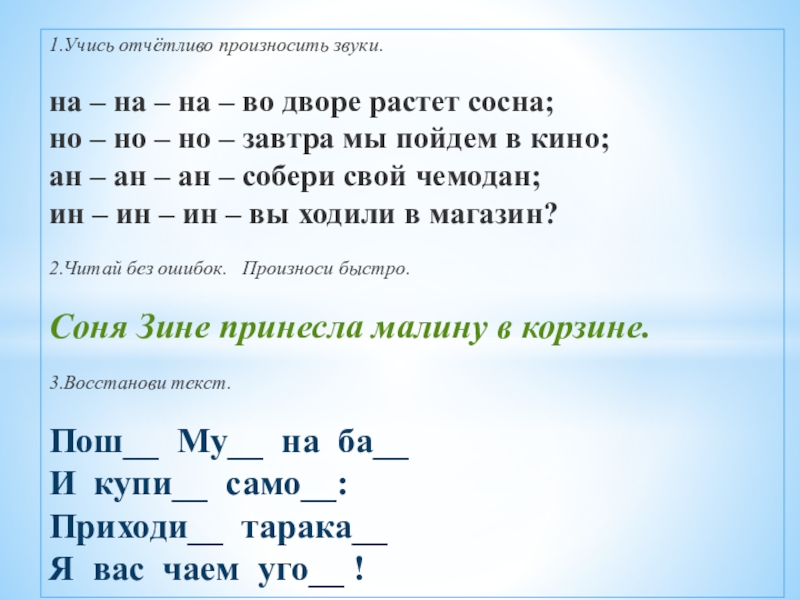 1.Учись отчётливо произносить звуки.

на – на – на – во дворе растет сосна;
но – но – но – завтра мы пойдем в кино;
ан – ан – ан – собери свой чемодан;
ин – ин – ин – вы ходили в магазин?

2.Читай без ошибок. Произноси быстро.

Соня Зине принесла малину в корзине.

3.Восстанови текст.

Пош__ Му__ на ба__
И купи__ само__:
Приходи__ тарака__
Я вас чаем уго__ !